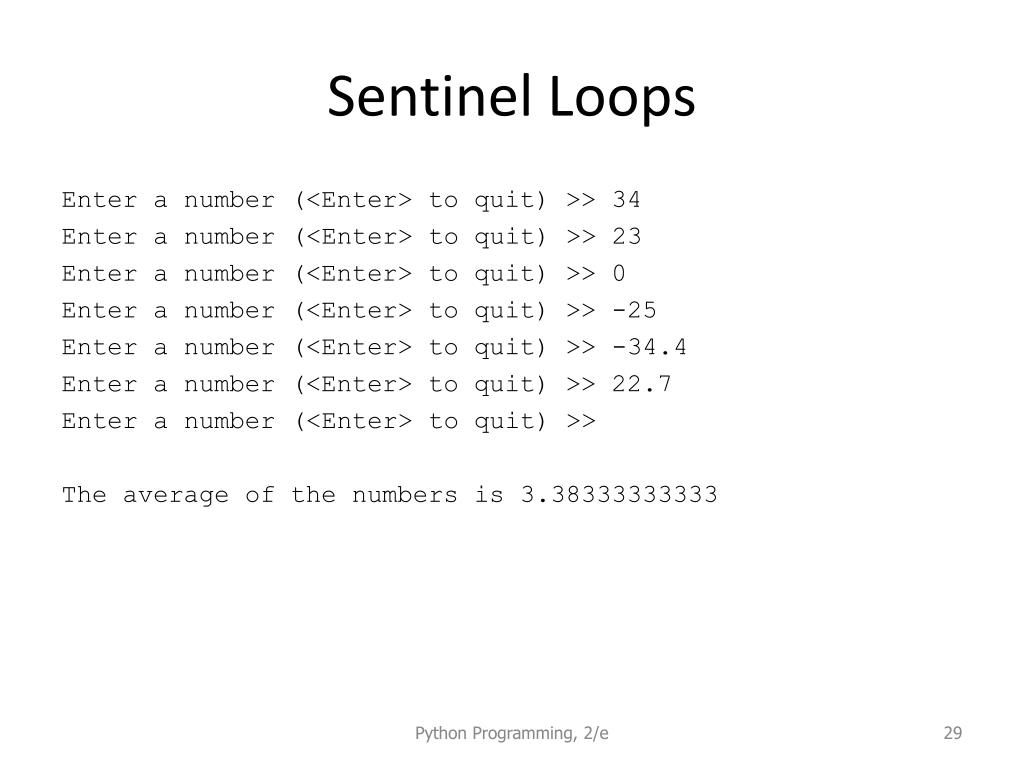 Sentinel Loops

Enter a number (<Enter> to quit) >> 34
Enter a number (<Enter> to quit) >> 23
Enter a number (<Enter> to quit) >> 0
Enter a number (<Enter> to quit) >> -25
Enter a number (<Enter> to quit) >> -34.4
Enter a number (<Enter> to quit) >> 22.7
Enter a number (<Enter> to quit) >>

The average of the numbers is 3.38333333333

Python Programming, 2/e

29